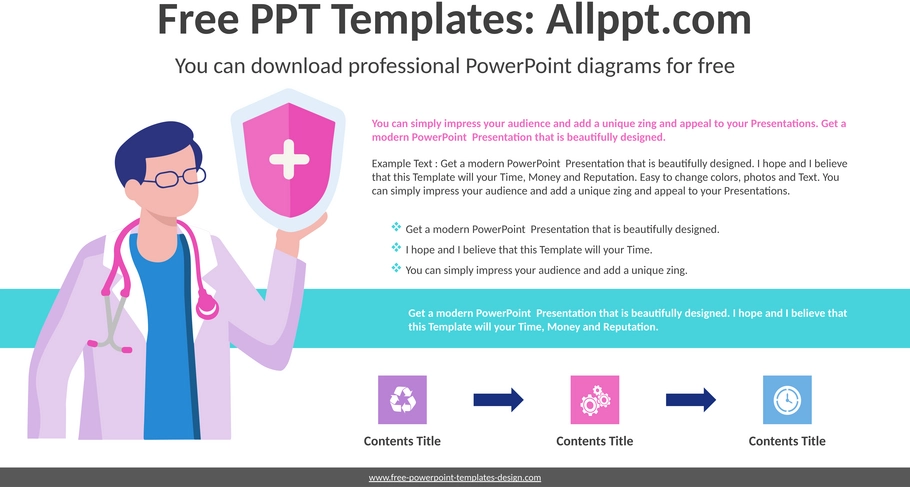 Free PPT Templates: Allppt.com

You can download professional PowerPoint diagrams for free

You can simply impress your audience and add a unique zing and appeal to your Presentations. Get a modern PowerPoint Presentation that is beautifully designed.

Example Text : Get a modern PowerPoint Presentation that is beautifully designed. I hope and I believe that this Template will your Time, Money and Reputation. Easy to change colors, photos and Text. You can simply impress your audience and add a unique zing and appeal to your Presentations.

Get a modern PowerPoint Presentation that is beautifully designed.
I hope and I believe that this Template will your Time.
You can simply impress your audience and add a unique zing.

Get a modern PowerPoint Presentation that is beautifully designed. I hope and I believe that this Template will your Time, Money and Reputation.

Contents Title

Contents Title

Contents Title

www.free-powerpoint-templates-design.com